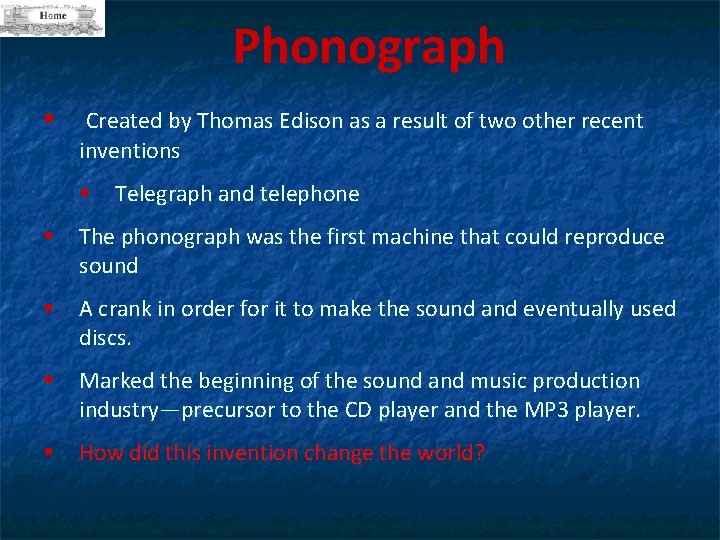 Home

Phonograph

Created by Thomas Edison as a result of two other recent inventions

Telegraph and telephone

The phonograph was the first machine that could reproduce sound

A crank in order for it to make the sound and eventually used discs.

Marked the beginning of the sound and music production industry—precursor to the CD player and the MP3 player.

How did this invention change the world?